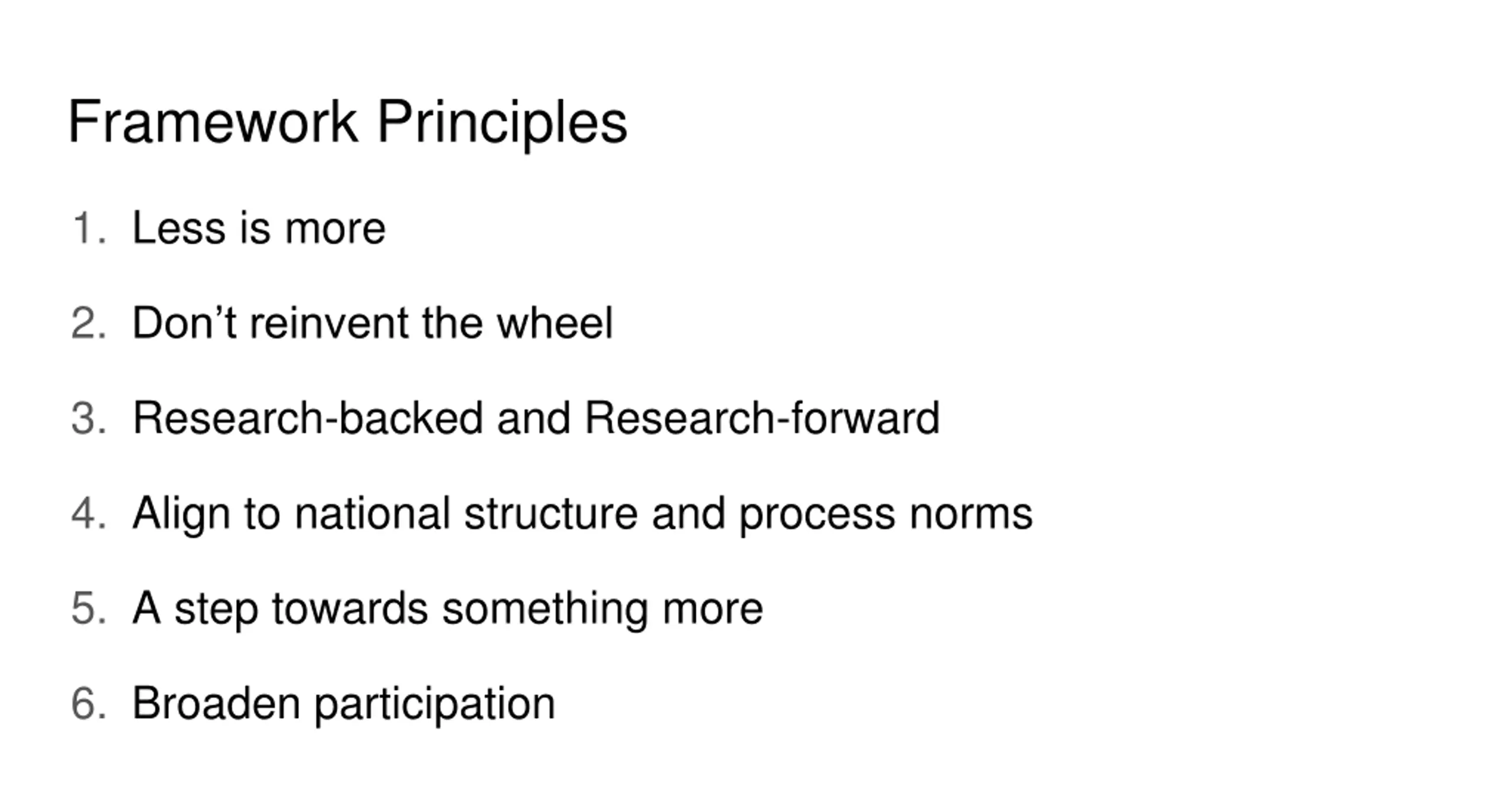 Framework Principles

1. Less is more

2. Don’t reinvent the wheel

3. Research-backed and Research-forward

4. Align to national structure and process norms

5. A step towards something more

6. Broaden participation